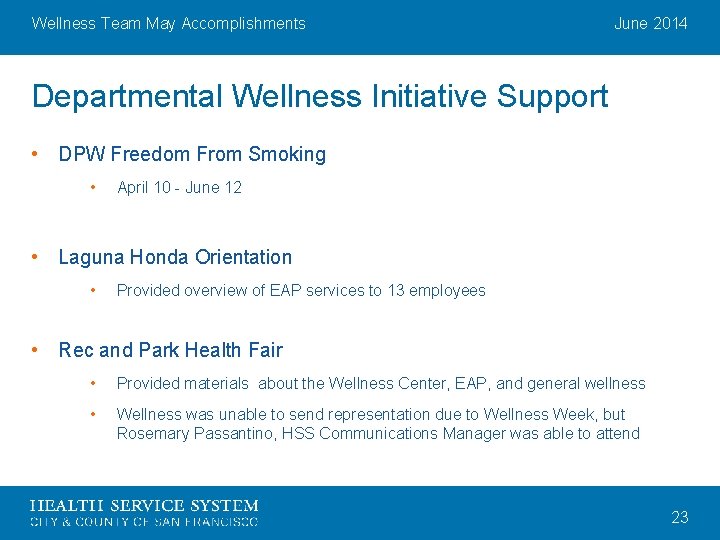 Wellness Team May Accomplishments

June 2014

Departmental Wellness Initiative Support

• DPW Freedom From Smoking
  • April 10 - June 12

• Laguna Honda Orientation
  • Provided overview of EAP services to 13 employees

• Rec and Park Health Fair
  • Provided materials about the Wellness Center, EAP, and general wellness
  • Wellness was unable to send representation due to Wellness Week, but Rosemary Passantino, HSS Communications Manager was able to attend

HEALTH SERVICE SYSTEM
CITY & COUNTY OF SAN FRANCISCO

23